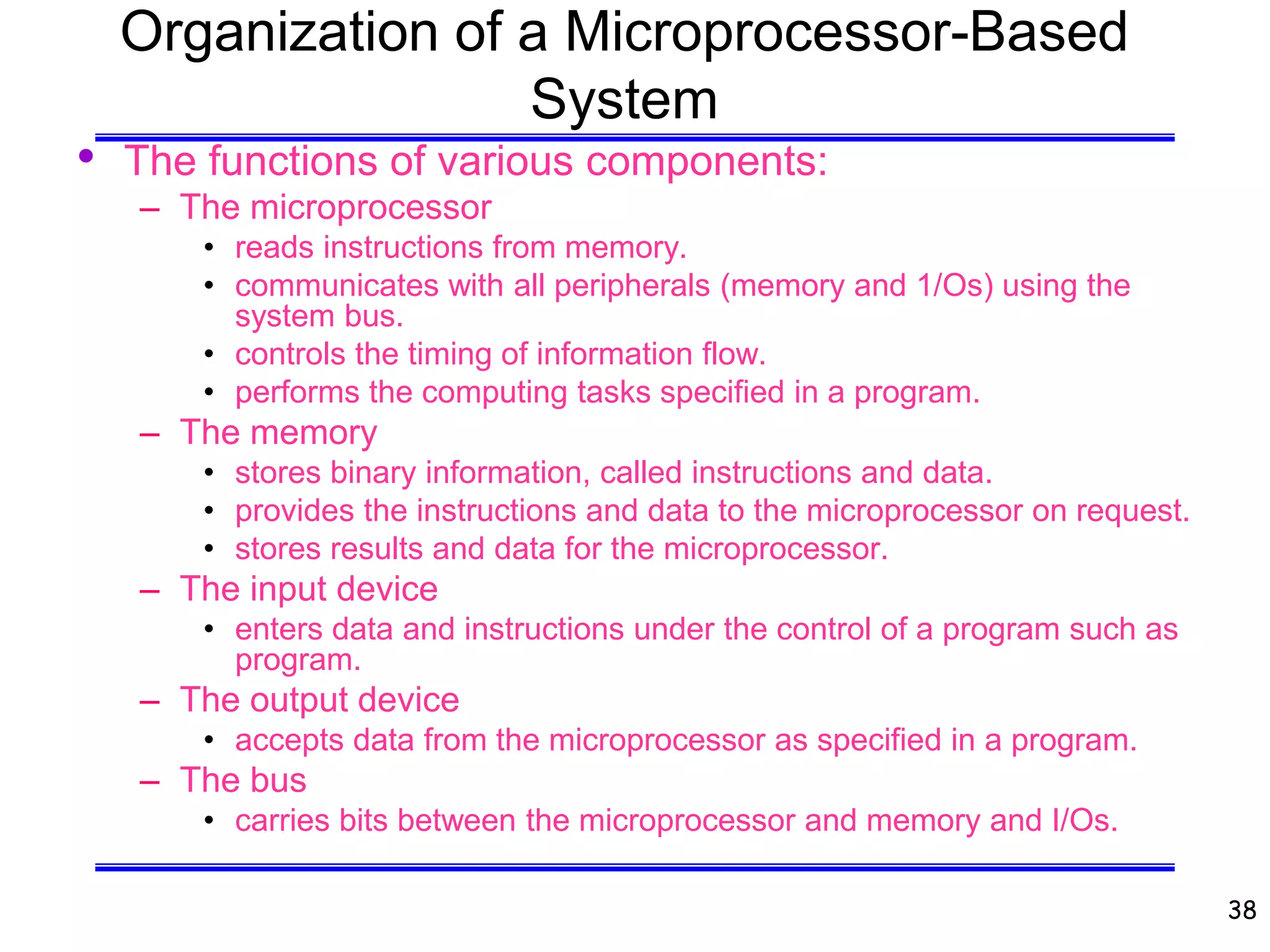 Organization of a Microprocessor-Based System

• The functions of various components:
  – The microprocessor
    • reads instructions from memory.
    • communicates with all peripherals (memory and 1/Os) using the system bus.
    • controls the timing of information flow.
    • performs the computing tasks specified in a program.
  – The memory
    • stores binary information, called instructions and data.
    • provides the instructions and data to the microprocessor on request.
    • stores results and data for the microprocessor.
  – The input device
    • enters data and instructions under the control of a program such as program.
  – The output device
    • accepts data from the microprocessor as specified in a program.
  – The bus
    • carries bits between the microprocessor and memory and I/Os.

38